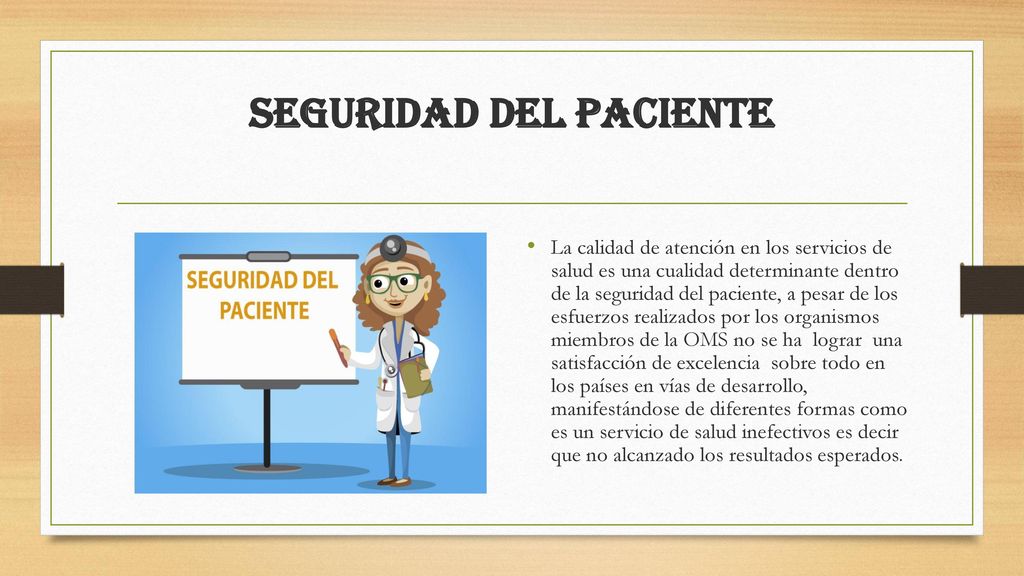 SEGURIDAD DEL PACIENTE

SEGURIDAD DEL PACIENTE

• La calidad de atención en los servicios de salud es una cualidad determinante dentro de la seguridad del paciente, a pesar de los esfuerzos realizados por los organismos miembros de la OMS no se ha lograr una satisfacción de excelencia sobre todo en los países en vías de desarrollo, manifestándose de diferentes formas como es un servicio de salud inefectivos es decir que no alcanzado los resultados esperados.